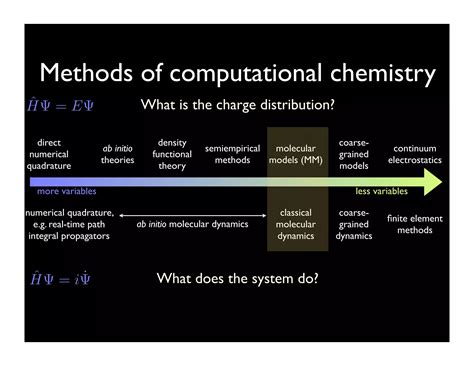 Methods of computational chemistry

$\hat{H}\Psi = E\Psi$

What is the charge distribution?

direct numerical quadrature

ab initio theories

density functional theory

semiempirical methods

molecular models (MM)

coarse-grained models

continuum electrostatics

more variables

less variables

numerical quadrature, e.g. real-time path integral propagators

ab initio molecular dynamics

classical molecular dynamics

coarse-grained dynamics

finite element methods

$\hat{H}\Psi = i\dot{\Psi}$

What does the system do?